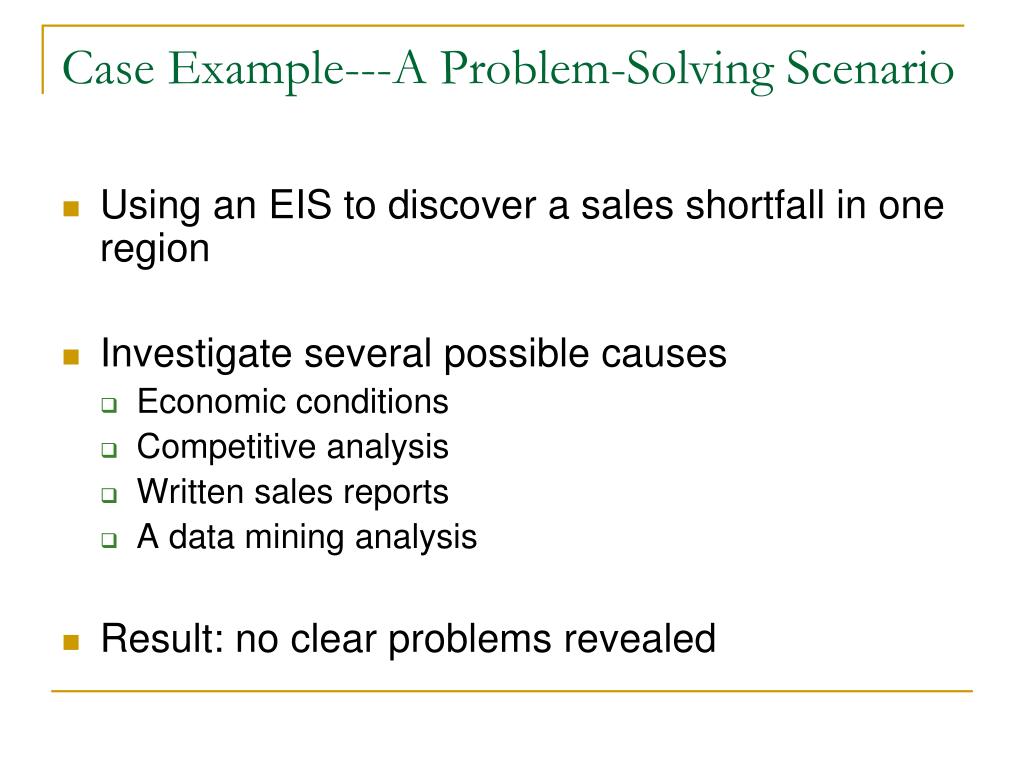 Case Example---A Problem-Solving Scenario

Using an EIS to discover a sales shortfall in one region

Investigate several possible causes

Economic conditions

Competitive analysis

Written sales reports

A data mining analysis

Result: no clear problems revealed